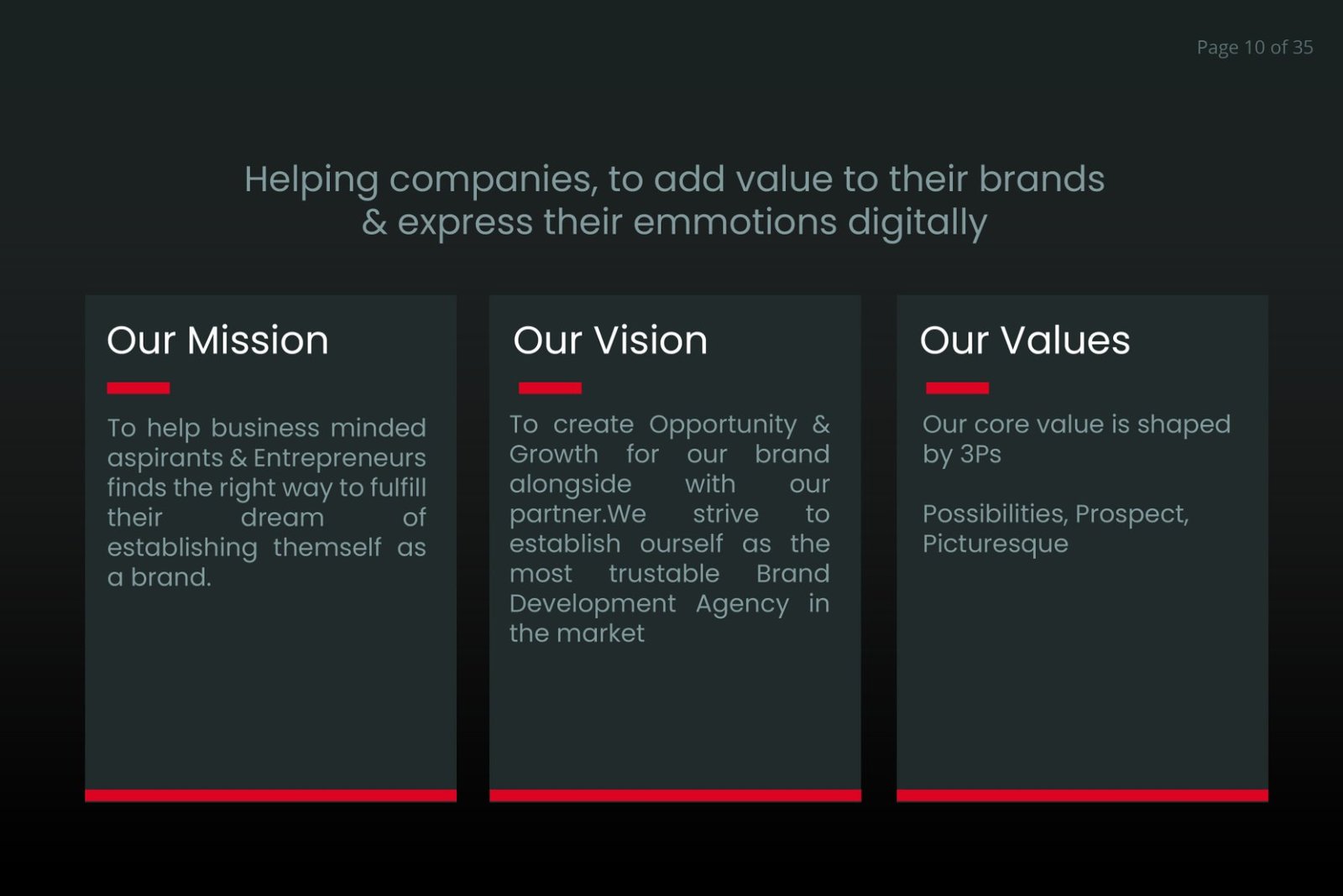 Page 10 of 35

Helping companies, to add value to their brands & express their emmotions digitally

Our Mission

To help business minded aspirants & Entrepreneurs finds the right way to fulfill their dream of establishing themself as a brand.

Our Vision

To create Opportunity & Growth for our brand alongside with our partner.We strive to establish ourself as the most trustable Brand Development Agency in the market

Our Values

Our core value is shaped by 3Ps

Possibilities, Prospect, Picturesque